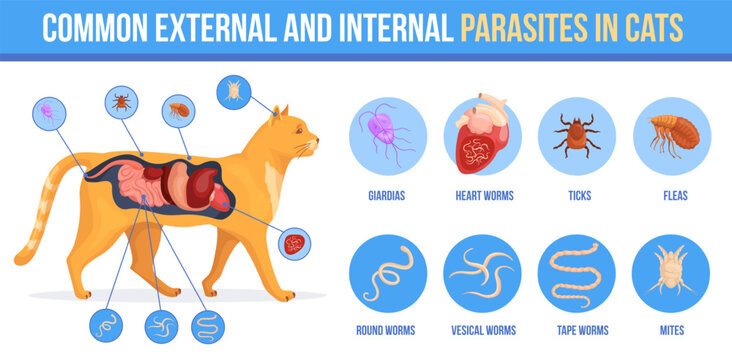 COMMON EXTERNAL AND INTERNAL PARASITES IN CATS

GIARDIAS

HEART WORMS

TICKS

FLEAS

ROUND WORMS

VESICAL WORMS

TAPE WORMS

MITES